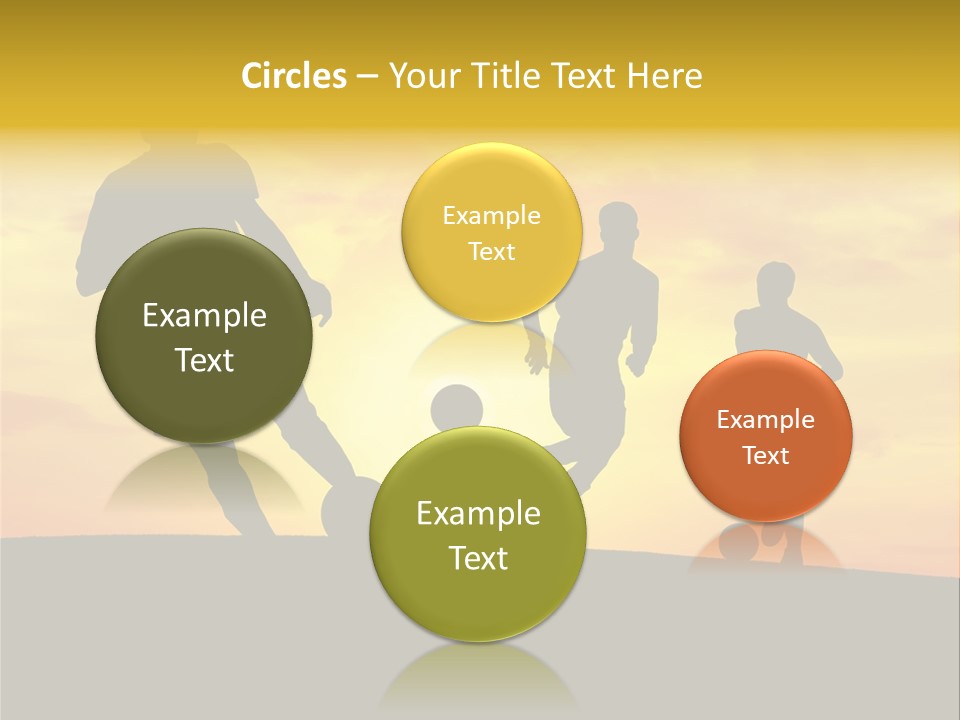 Circles – Your Title Text Here

Example Text

Example Text

Example Text

Example Text